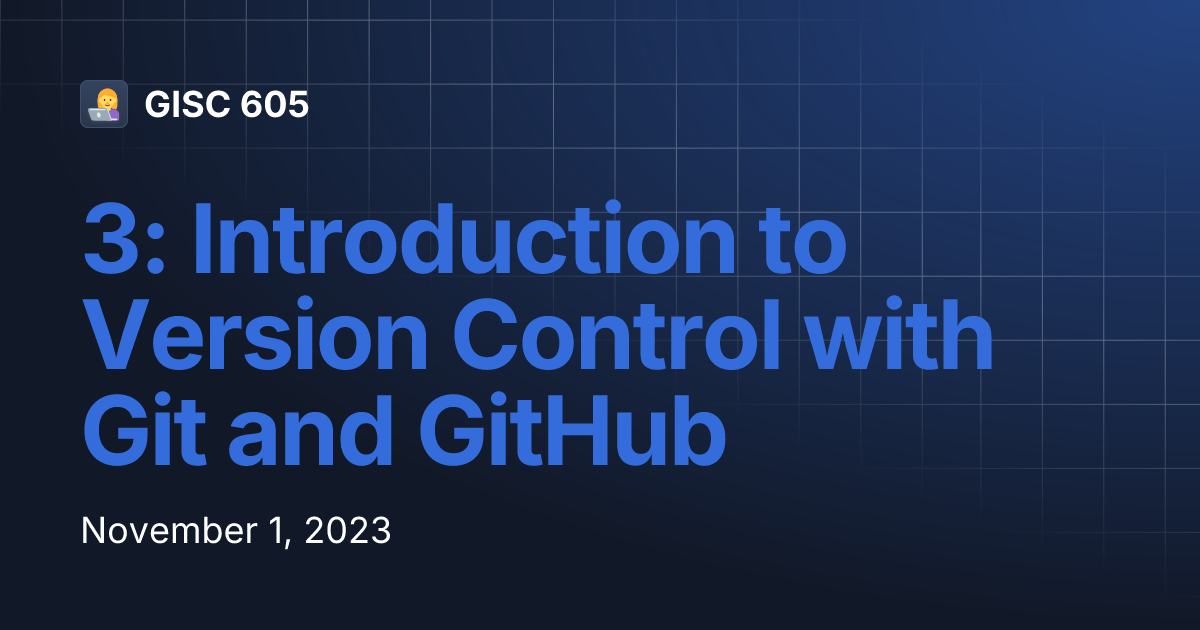 GISC 605

3: Introduction to Version Control with Git and GitHub

November 1, 2023